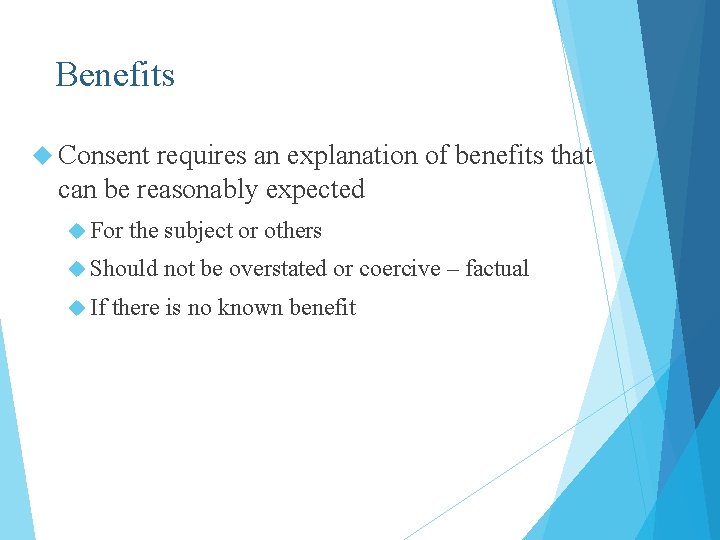 Benefits

Consent requires an explanation of benefits that can be reasonably expected

For the subject or others

Should not be overstated or coercive – factual

If there is no known benefit